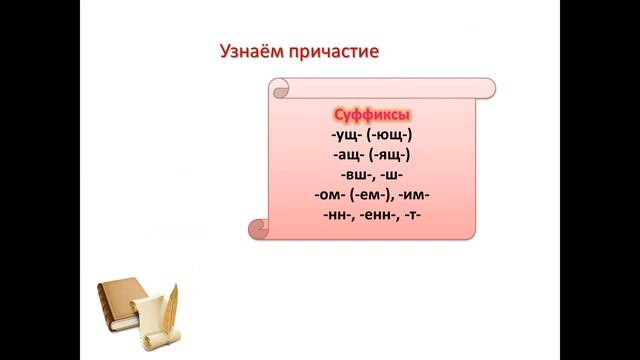 Узнаём причастие

Суффиксы
-ущ- (-ющ-)
-ащ- (-ящ-)
-вш-, -ш-
-ом- (-ем-), -им-
-нн-, -енн-, -т-